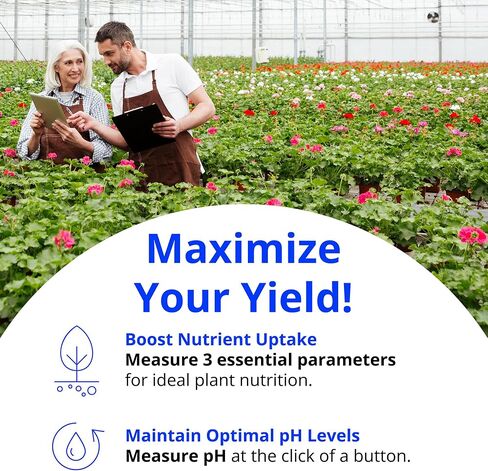 Maximize Your Yield!

Boost Nutrient Uptake
Measure 3 essential parameters for ideal plant nutrition.

Maintain Optimal pH Levels
Measure pH at the click of a button.